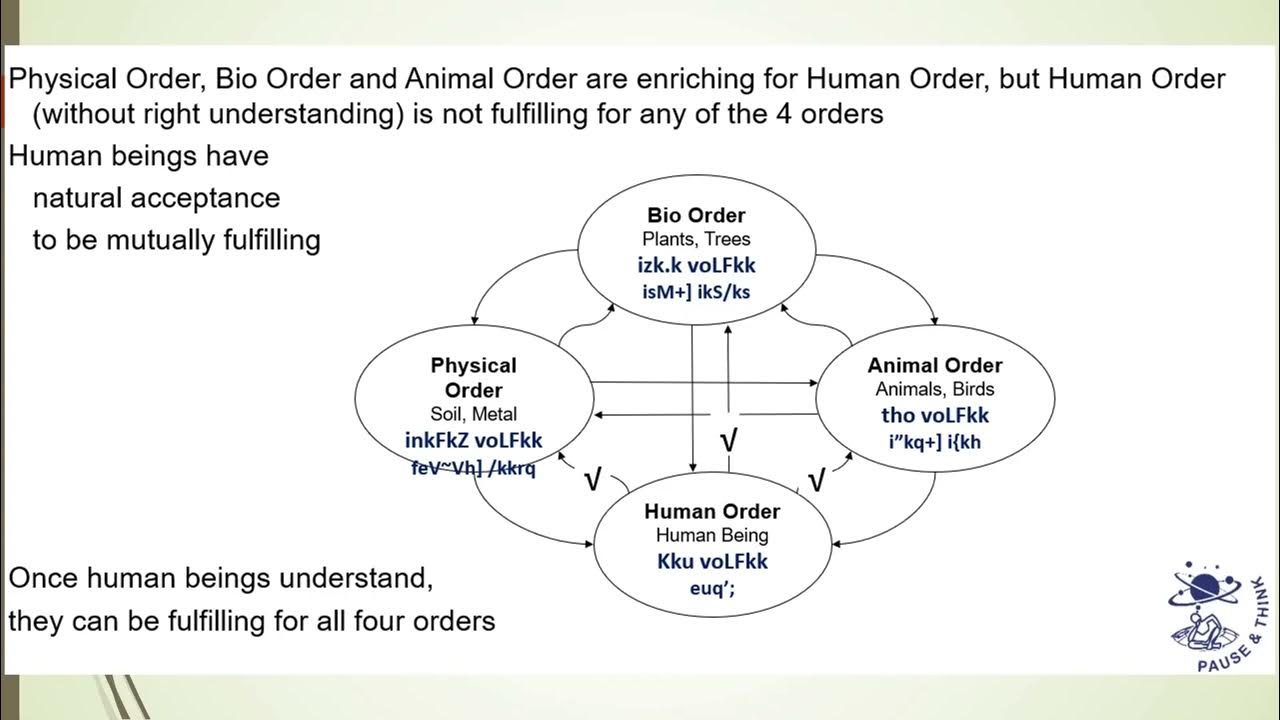 Physical Order, Bio Order and Animal Order are enriching for Human Order, but Human Order (without right understanding) is not fulfilling for any of the 4 orders

Human beings have natural acceptance to be mutually fulfilling

Bio Order
Plants, Trees
izk.k voLFkk
isM+] ikS/ks

Physical Order
Soil, Metal
inkFkZ voLFkk
feV~Vh] /kkrq

Animal Order
Animals, Birds
tho voLFkk
i"kq+] i{kh

√

√

√

Human Order
Human Being
Kku voLFkk
euq';

Once human beings understand, they can be fulfilling for all four orders

PAUSE & THINK